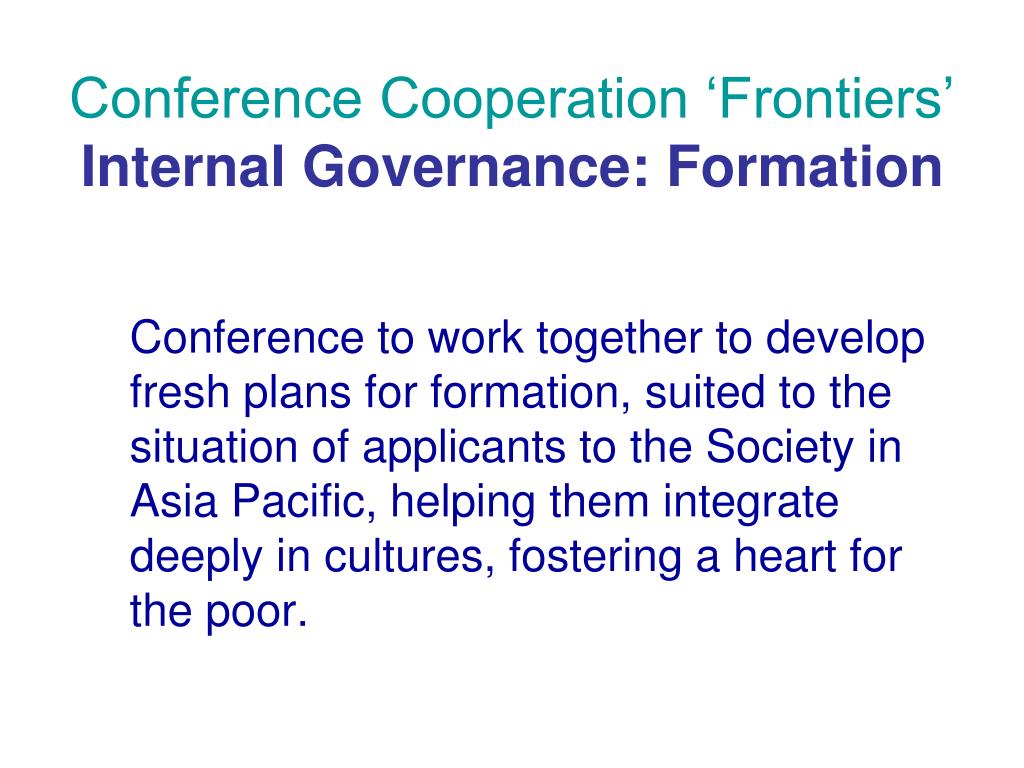 Conference Cooperation ‘Frontiers’
Internal Governance: Formation

Conference to work together to develop fresh plans for formation, suited to the situation of applicants to the Society in Asia Pacific, helping them integrate deeply in cultures, fostering a heart for the poor.